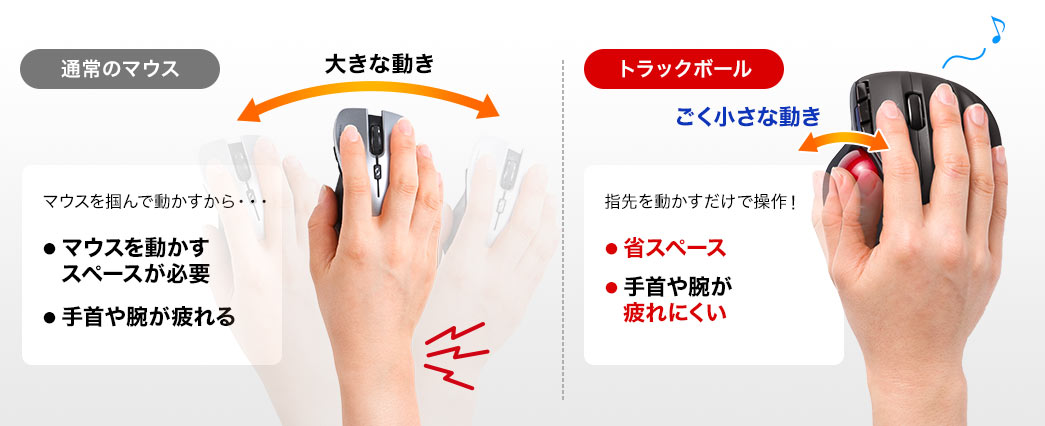 通常のマウス

大きな動き

マウスを掴んで動かすから・・・

● マウスを動かすスペースが必要

● 手首や腕が疲れる

トラックボール

ごく小さな動き

指先を動かすだけで操作！

● 省スペース

● 手首や腕が疲れにくい